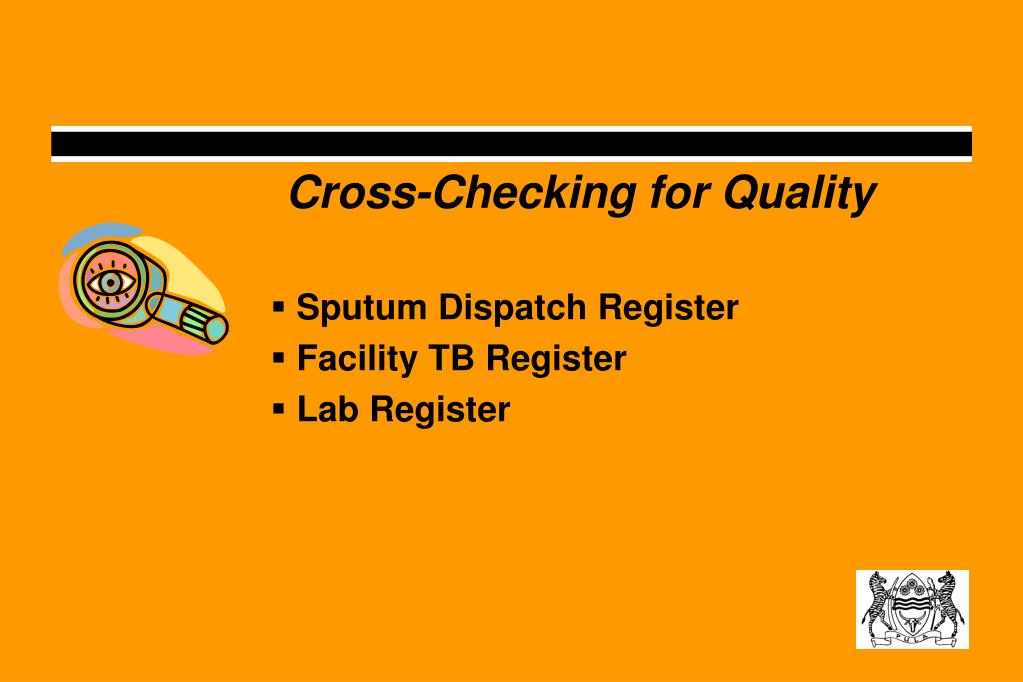 Cross-Checking for Quality

▪ Sputum Dispatch Register
▪ Facility TB Register
▪ Lab Register